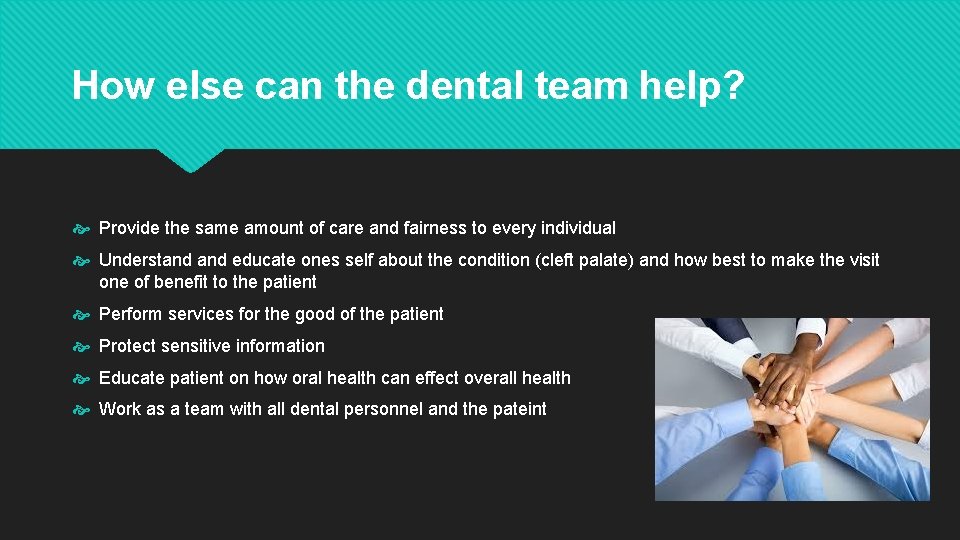 How else can the dental team help?

Provide the same amount of care and fairness to every individual

Understand and educate ones self about the condition (cleft palate) and how best to make the visit one of benefit to the patient

Perform services for the good of the patient

Protect sensitive information

Educate patient on how oral health can effect overall health

Work as a team with all dental personnel and the pateint